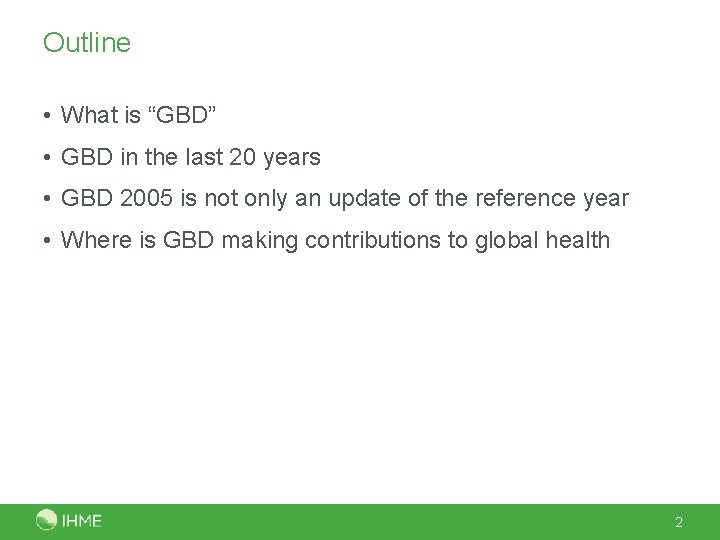 Outline

• What is “GBD”
• GBD in the last 20 years
• GBD 2005 is not only an update of the reference year
• Where is GBD making contributions to global health

IHME

2